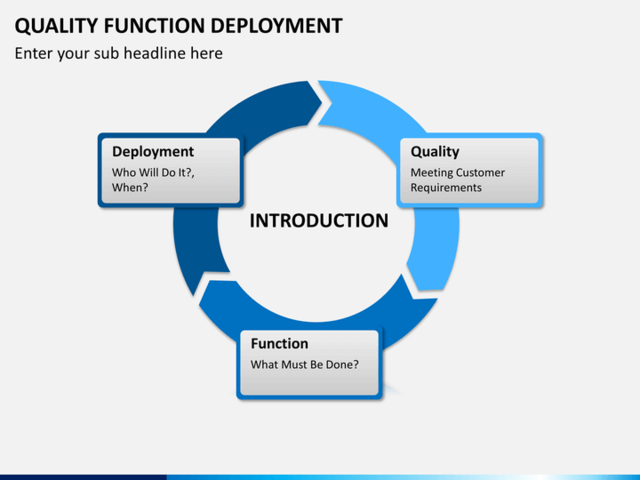 QUALITY FUNCTION DEPLOYMENT

Enter your sub headline here

Deployment
Who Will Do It?, When?

Quality
Meeting Customer Requirements

INTRODUCTION

Function
What Must Be Done?